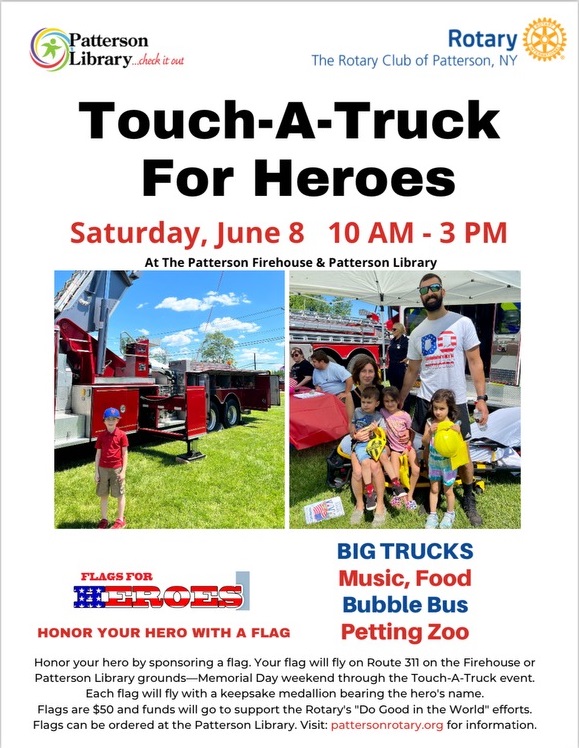 Patterson Library ...check it out

Rotary
The Rotary Club of Patterson, NY

Touch-A-Truck For Heroes

Saturday, June 8 10 AM - 3 PM

At The Patterson Firehouse & Patterson Library

FLAGS FOR HEROES

HONOR YOUR HERO WITH A FLAG

BIG TRUCKS
Music, Food
Bubble Bus
Petting Zoo

Honor your hero by sponsoring a flag. Your flag will fly on Route 311 on the Firehouse or Patterson Library grounds—Memorial Day weekend through the Touch-A-Truck event. Each flag will fly with a keepsake medallion bearing the hero's name. Flags are $50 and funds will go to support the Rotary's "Do Good in the World" efforts. Flags can be ordered at the Patterson Library. Visit: pattersonrotary.org for information.